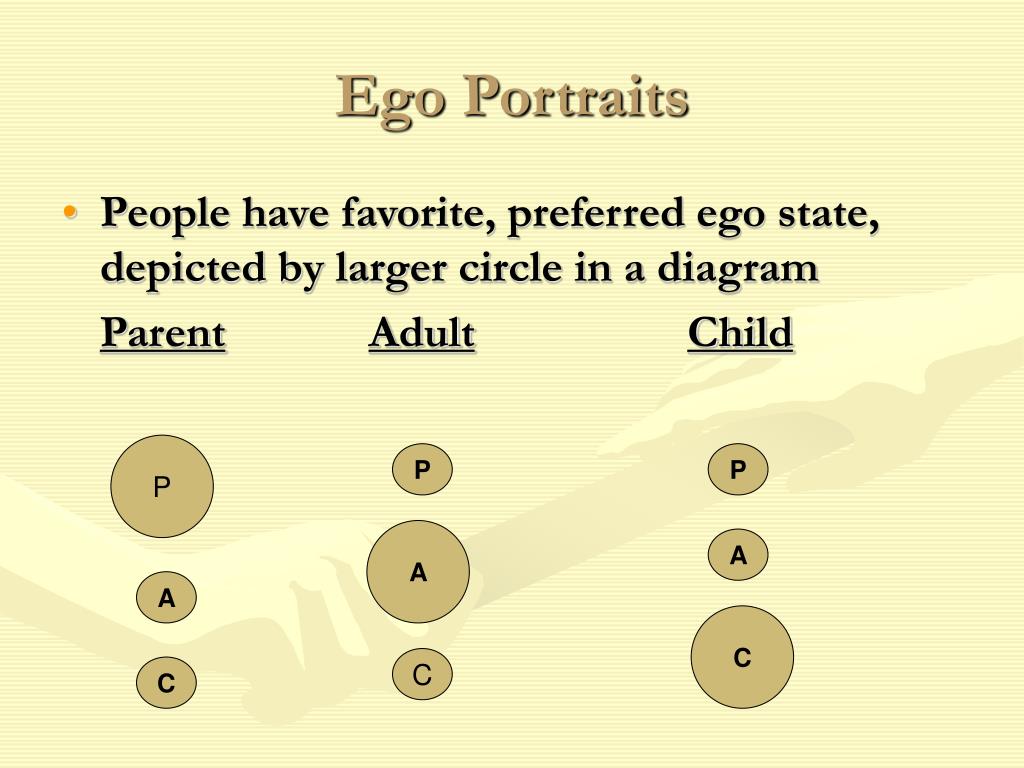 Ego Portraits

• People have favorite, preferred ego state, depicted by larger circle in a diagram

Parent Adult Child

P
A
C

P
A
C

P
A
C